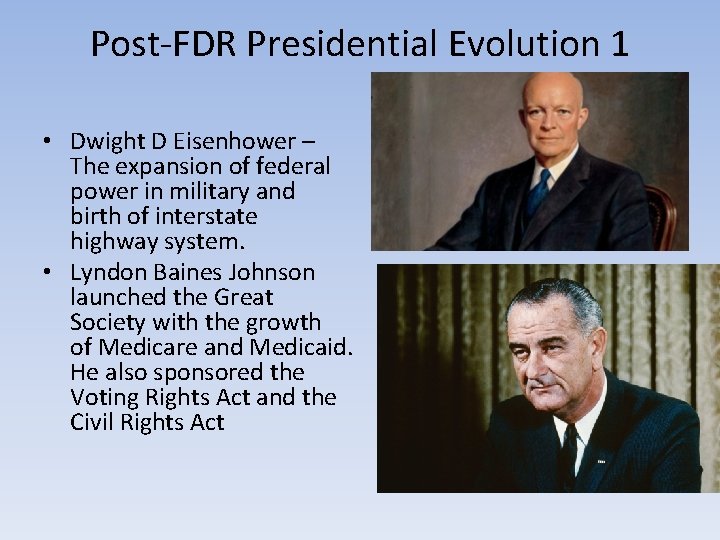 Post-FDR Presidential Evolution 1

• Dwight D Eisenhower – The expansion of federal power in military and birth of interstate highway system.
• Lyndon Baines Johnson launched the Great Society with the growth of Medicare and Medicaid. He also sponsored the Voting Rights Act and the Civil Rights Act